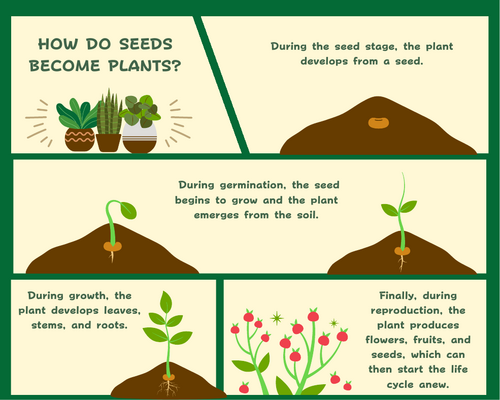 HOW DO SEEDS BECOME PLANTS?

During the seed stage, the plant develops from a seed.

During germination, the seed begins to grow and the plant emerges from the soil.

During growth, the plant develops leaves, stems, and roots.

Finally, during reproduction, the plant produces flowers, fruits, and seeds, which can then start the life cycle anew.